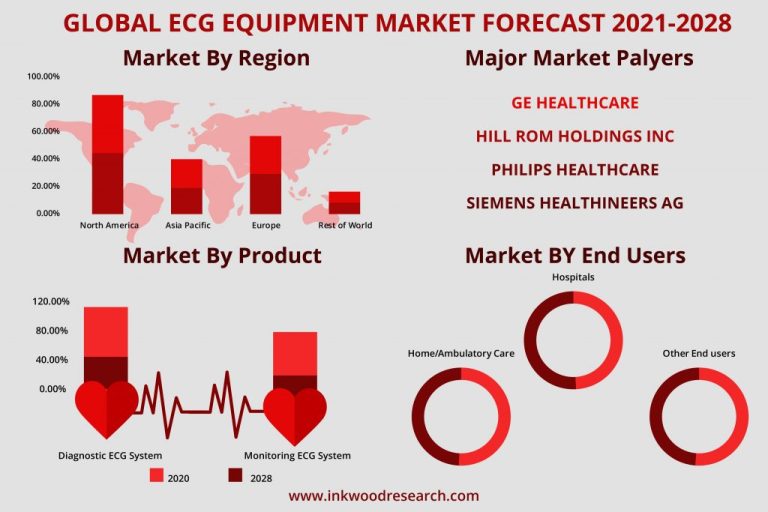 GLOBAL ECG EQUIPMENT MARKET FORECAST 2021-2028

Market By Region

100.00%
80.00%
60.00%
40.00%
20.00%
0.00%

North America
Asia Pacific
Europe
Rest of World

Major Market Palyers

GE HEALTHCARE
HILL ROM HOLDINGS INC
PHILIPS HEALTHCARE
SIEMENS HEALTHINEERS AG

Market By Product

120.00%
80.00%
40.00%
0.00%

Diagnostic ECG System
Monitoring ECG System

2020
2028

Market BY End Users

Hospitals
Home/Ambulatory Care
Other End users

www.inkwoodresearch.com